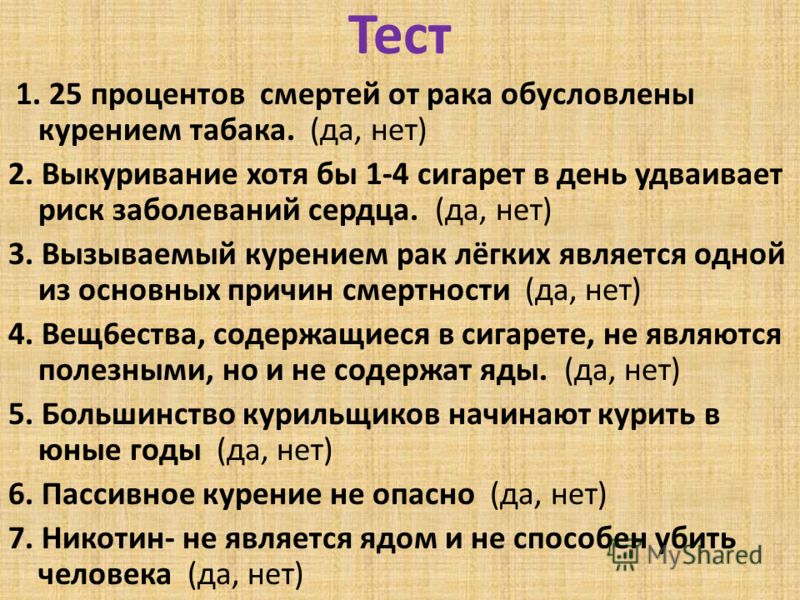 Тест

1. 25 процентов смертей от рака обусловлены курением табака. (да, нет)

2. Выкуривание хотя бы 1-4 сигарет в день удваивает риск заболеваний сердца. (да, нет)

3. Вызываемый курением рак лёгких является одной из основных причин смертности (да, нет)

4. Вещбества, содержащиеся в сигарете, не являются полезными, но и не содержат яды. (да, нет)

5. Большинство курильщиков начинают курить в юные годы (да, нет)

6. Пассивное курение не опасно (да, нет)

7. Никотин- не является ядом и не способен убить человека (да, нет)

MyShared